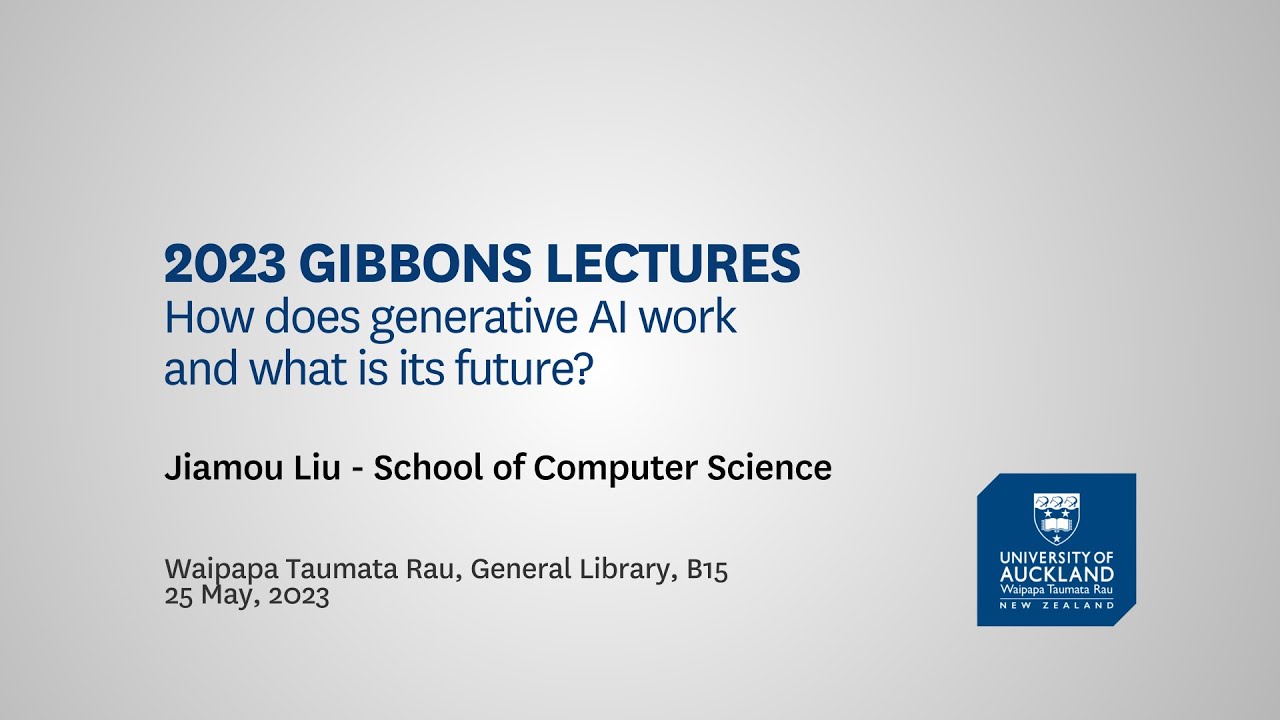 2023 GIBBONS LECTURES
How does generative AI work and what is its future?

Jiamou Liu - School of Computer Science

Waipapa Taumata Rau, General Library, B15
25 May, 2023

UNIVERSITY OF AUCKLAND
Waipapa Taumata Rau
NEW ZEALAND